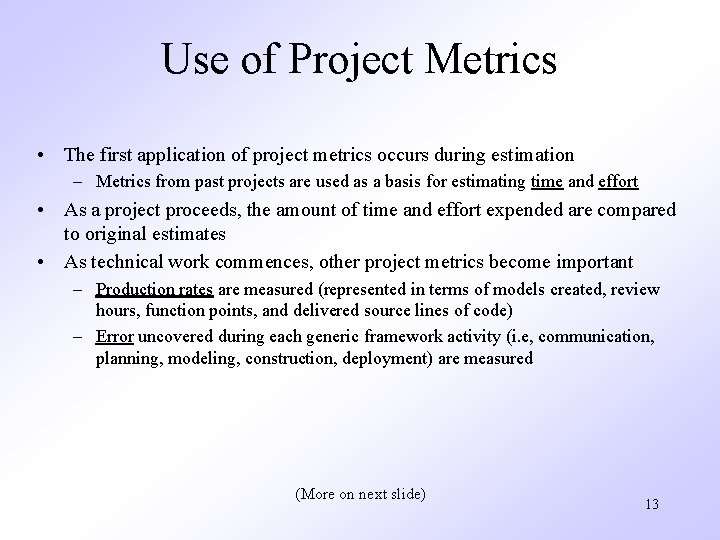 Use of Project Metrics

• The first application of project metrics occurs during estimation
– Metrics from past projects are used as a basis for estimating time and effort
• As a project proceeds, the amount of time and effort expended are compared to original estimates
• As technical work commences, other project metrics become important
– Production rates are measured (represented in terms of models created, review hours, function points, and delivered source lines of code)
– Error uncovered during each generic framework activity (i.e, communication, planning, modeling, construction, deployment) are measured

(More on next slide)

13